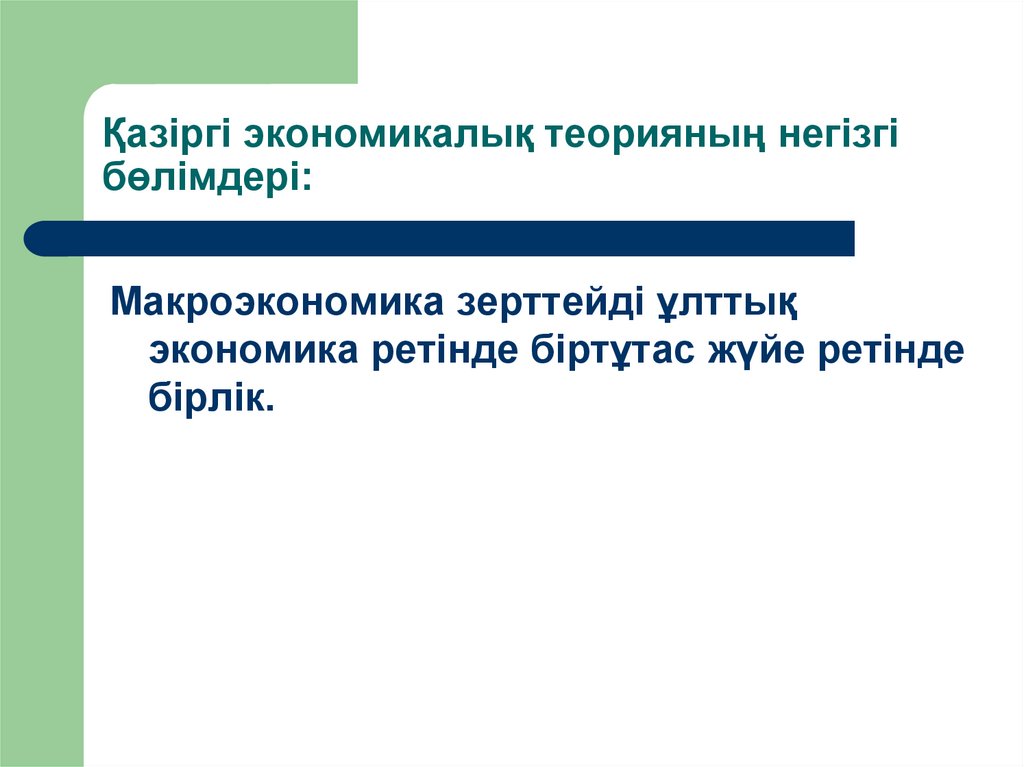 Қазіргі экономикалық теорияның негізгі бөлімдері:

Макроэкономика зерттейді ұлттық экономика ретінде біртұтас жүйе ретінде бірлік.